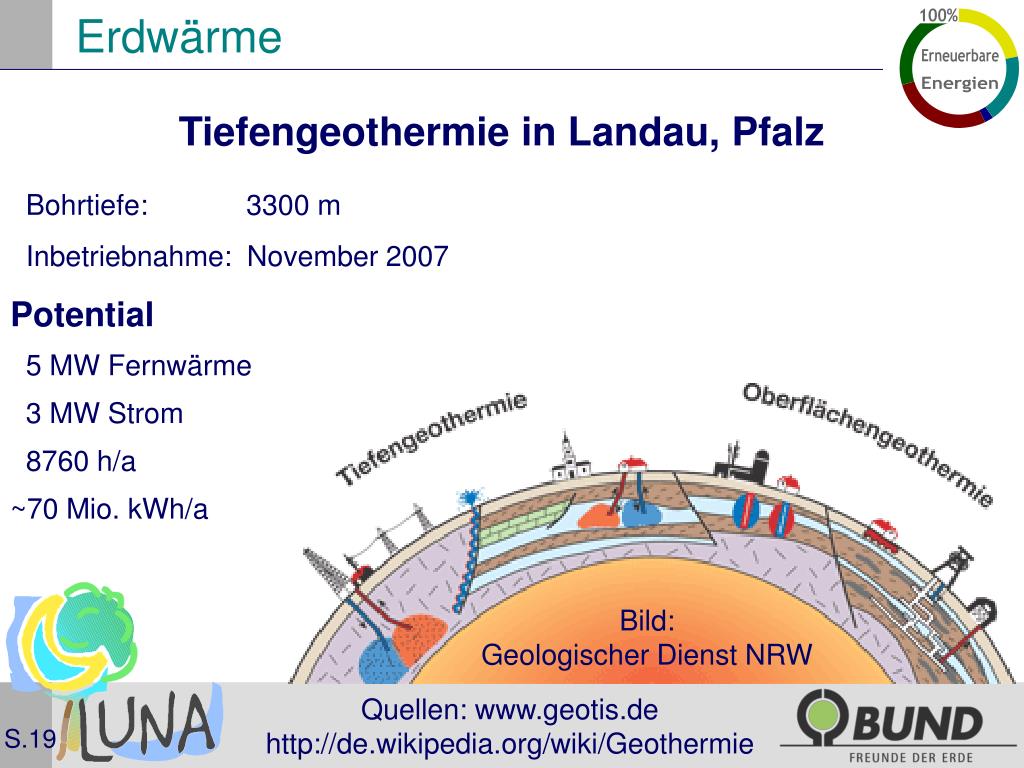 Erdwärme

100%
Erneuerbare
Energien

Tiefengeothermie in Landau, Pfalz

Bohrtiefe: 3300 m

Inbetriebnahme: November 2007

Potential

5 MW Fernwärme

3 MW Strom

8760 h/a

~70 Mio. kWh/a

Tiefengeothermie

Oberflächengeothermie

Bild:
Geologischer Dienst NRW

S.19

LUNA

Quellen: www.geotis.de
http://de.wikipedia.org/wiki/Geothermie

BUND
FREUNDE DER ERDE